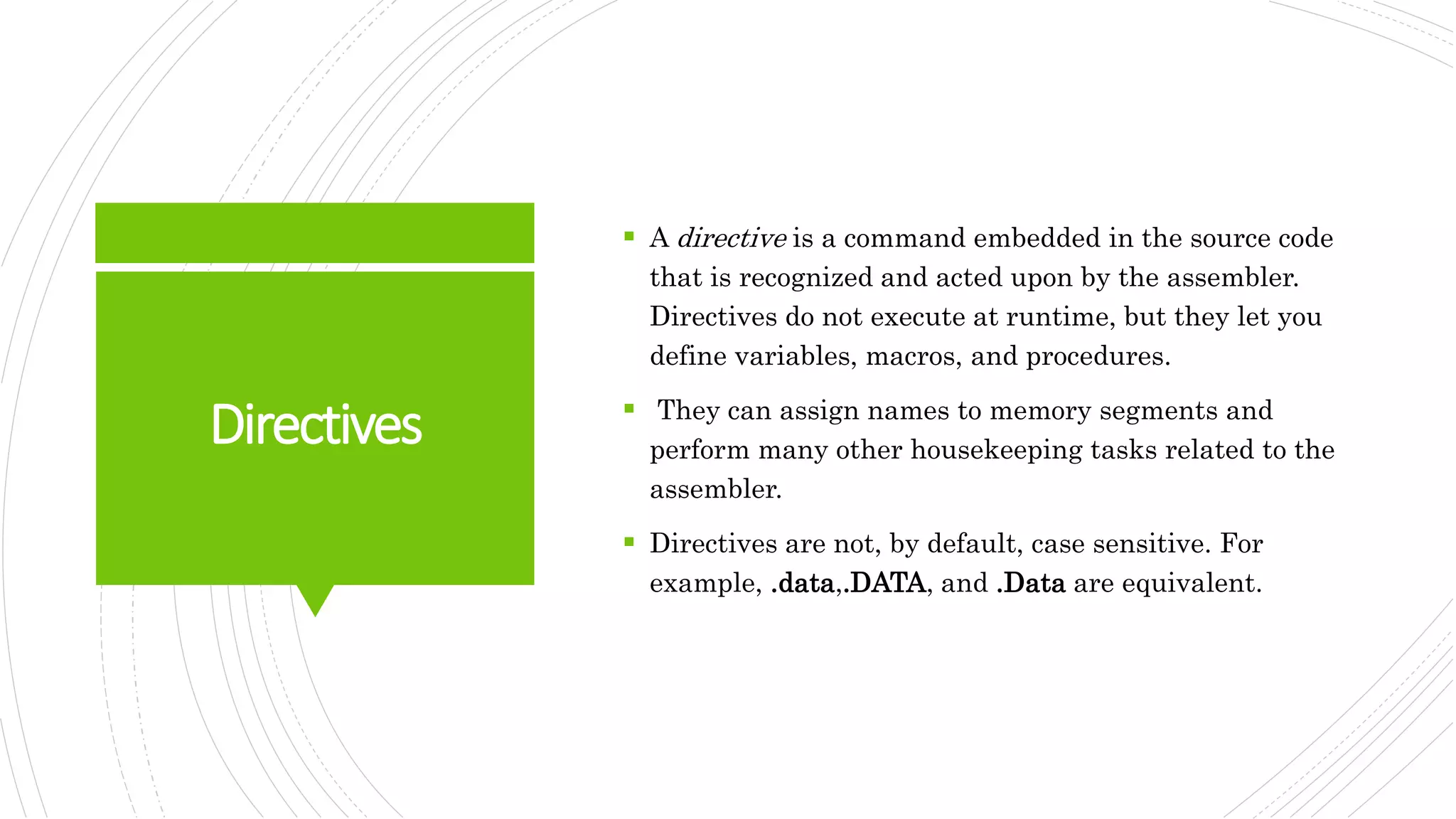 Directives

▪ A directive is a command embedded in the source code that is recognized and acted upon by the assembler. Directives do not execute at runtime, but they let you define variables, macros, and procedures.

▪ They can assign names to memory segments and perform many other housekeeping tasks related to the assembler.

▪ Directives are not, by default, case sensitive. For example, .data,.DATA, and .Data are equivalent.